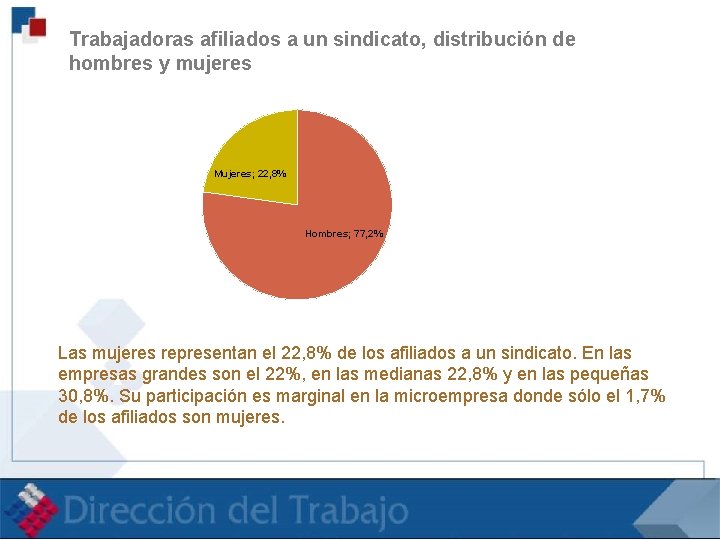 Trabajadoras afiliados a un sindicato, distribución de hombres y mujeres

Mujeres; 22,8%

Hombres; 77,2%

Las mujeres representan el 22,8% de los afiliados a un sindicato. En las empresas grandes son el 22%, en las medianas 22,8% y en las pequeñas 30,8%. Su participación es marginal en la microempresa donde sólo el 1,7% de los afiliados son mujeres.

Dirección del Trabajo